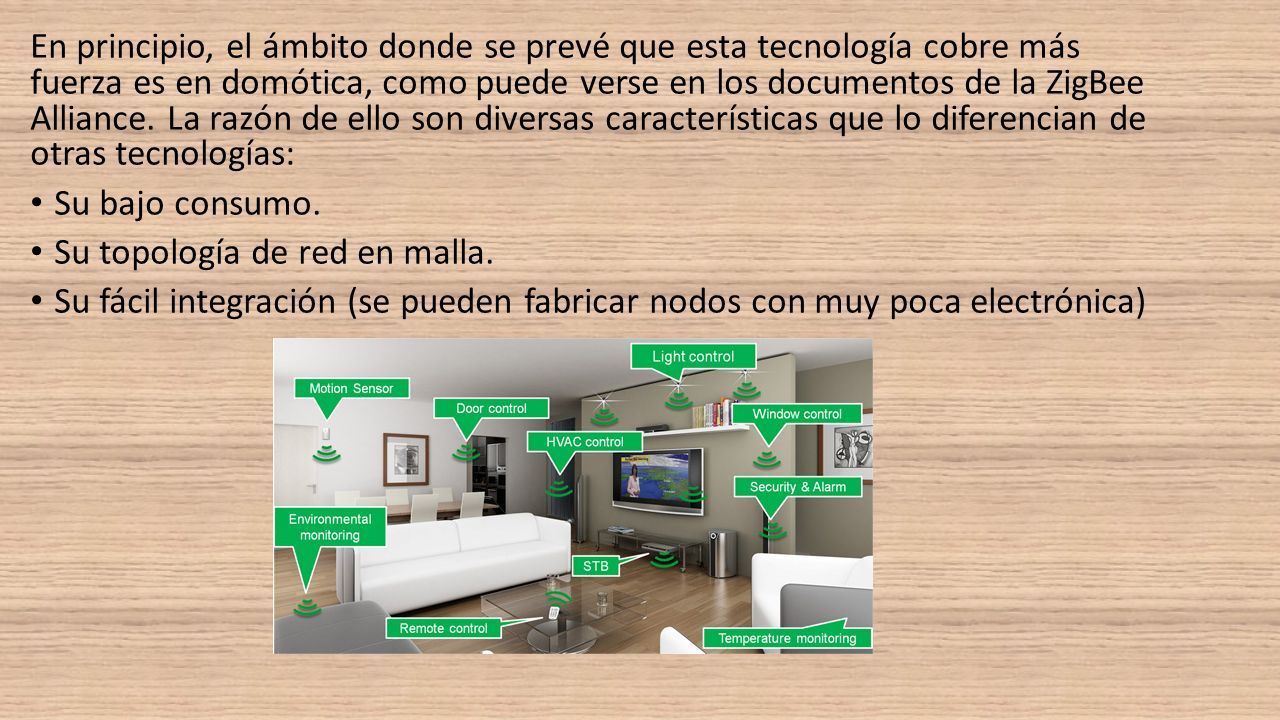 En principio, el ámbito donde se prevé que esta tecnología cobre más fuerza es en domótica, como puede verse en los documentos de la ZigBee Alliance. La razón de ello son diversas características que lo diferencian de otras tecnologías:

• Su bajo consumo.

• Su topología de red en malla.

• Su fácil integración (se pueden fabricar nodos con muy poca electrónica)

Light control
Motion Sensor
Door control
Window control
HVAC control
Security & Alarm
Environmental monitoring
STB
Remote control
Temperature monitoring